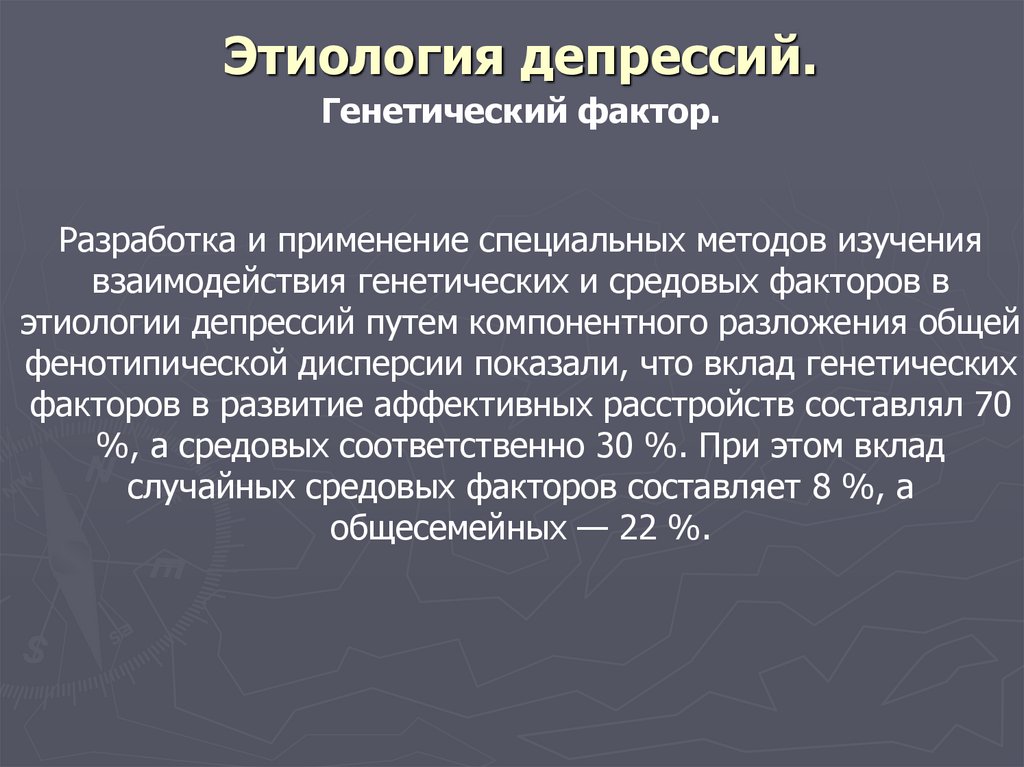 Этиология депрессий.
Генетический фактор.

Разработка и применение специальных методов изучения взаимодействия генетических и средовых факторов в этиологии депрессий путем компонентного разложения общей фенотипической дисперсии показали, что вклад генетических факторов в развитие аффективных расстройств составлял 70 %, а средовых соответственно 30 %. При этом вклад случайных средовых факторов составляет 8 %, а общесемейных — 22 %.